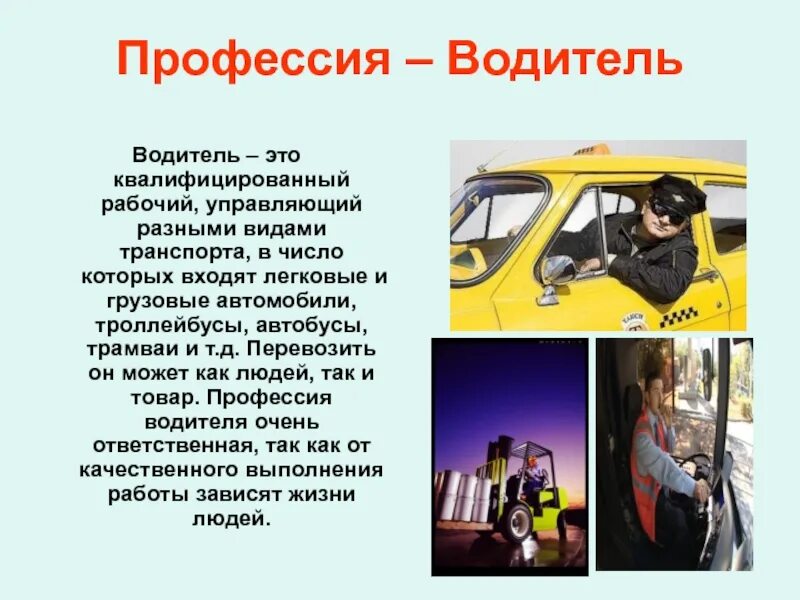 Профессия – Водитель

Водитель – это квалифицированный рабочий, управляющий разными видами транспорта, в число которых входят легковые и грузовые автомобили, троллейбусы, автобусы, трамваи и т.д. Перевозить он может как людей, так и товар. Профессия водителя очень ответственная, так как от качественного выполнения работы зависят жизни людей.